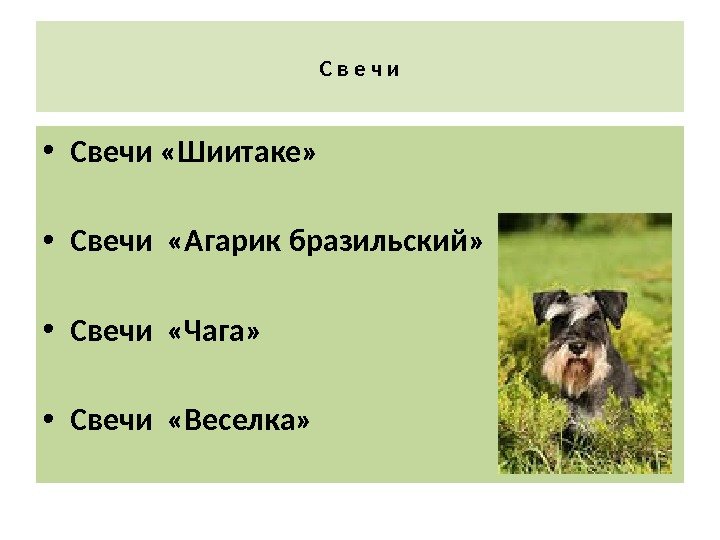 Свечи

• Свечи «Шиитаке»

• Свечи «Агарик бразильский»

• Свечи «Чага»

• Свечи «Веселка»